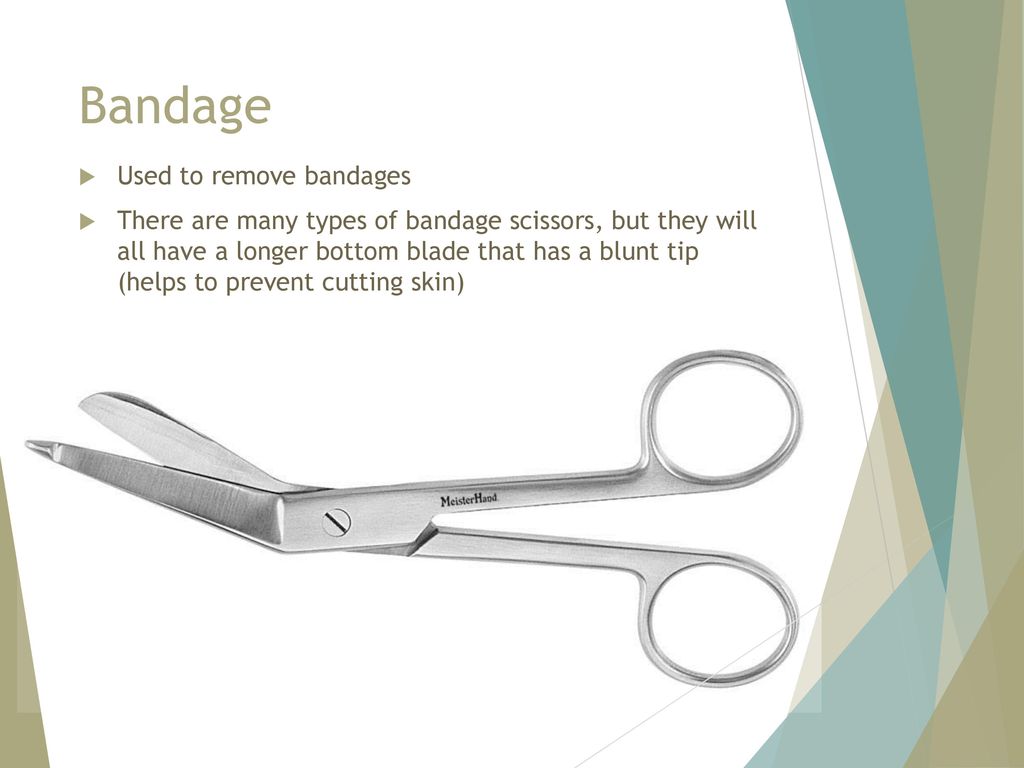 Bandage

Used to remove bandages

There are many types of bandage scissors, but they will all have a longer bottom blade that has a blunt tip (helps to prevent cutting skin)

MeisterHand